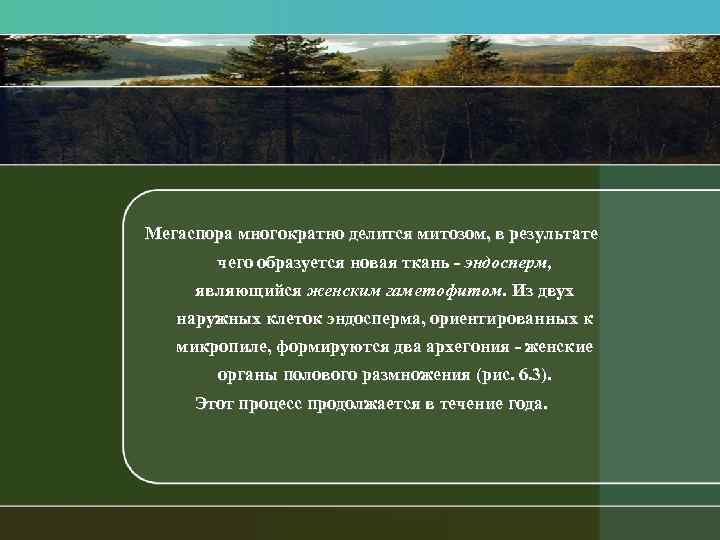 Мегаспора многократно делится митозом, в результате чего образуется новая ткань - эндосперм, являющийся женским гаметофитом. Из двух наружных клеток эндосперма, ориентированных к микропиле, формируются два архегония - женские органы полового размножения (рис. 6.3).
Этот процесс продолжается в течение года.